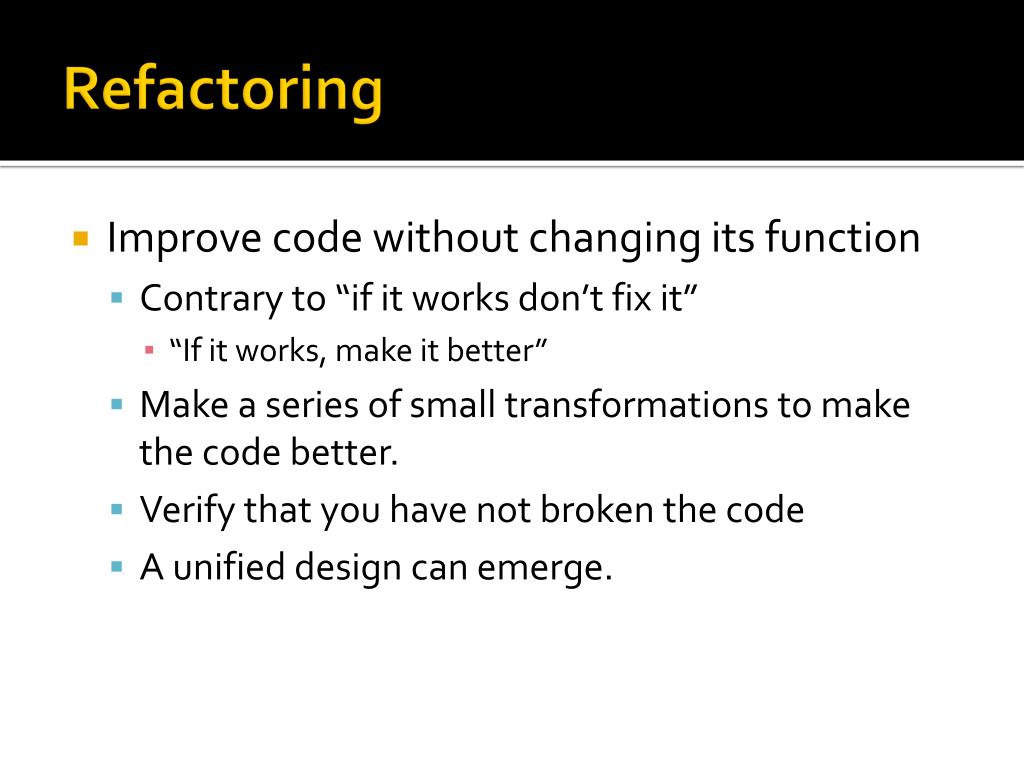 Refactoring

Improve code without changing its function

Contrary to “if it works don’t fix it”

“If it works, make it better”

Make a series of small transformations to make the code better.

Verify that you have not broken the code

A unified design can emerge.